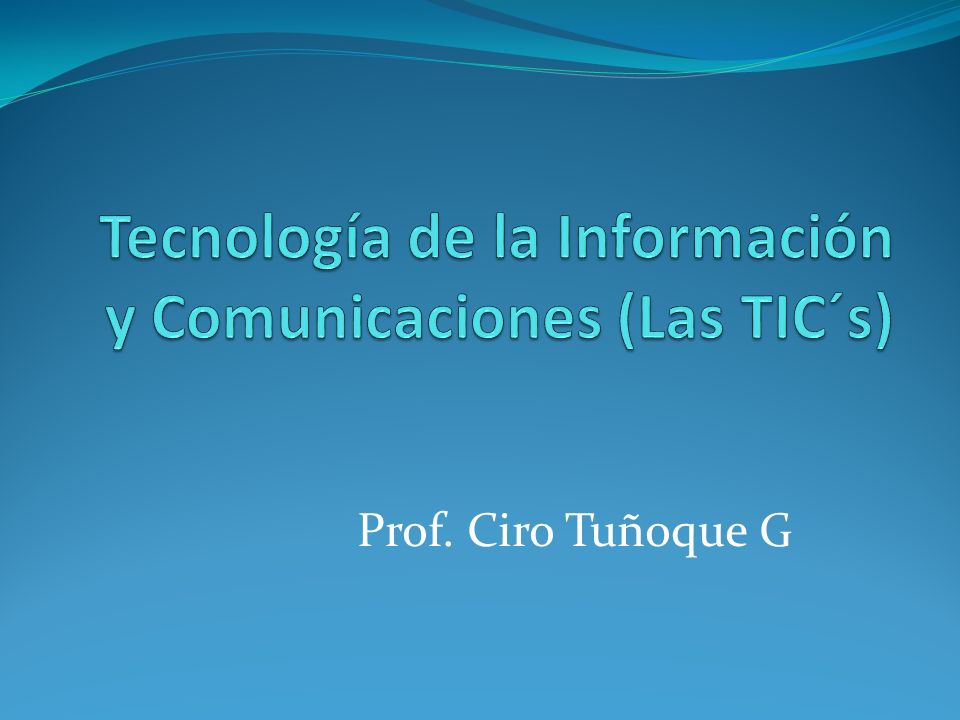 Tecnología de la Información y Comunicaciones (Las TIC´s)

Prof. Ciro Tuñoque G